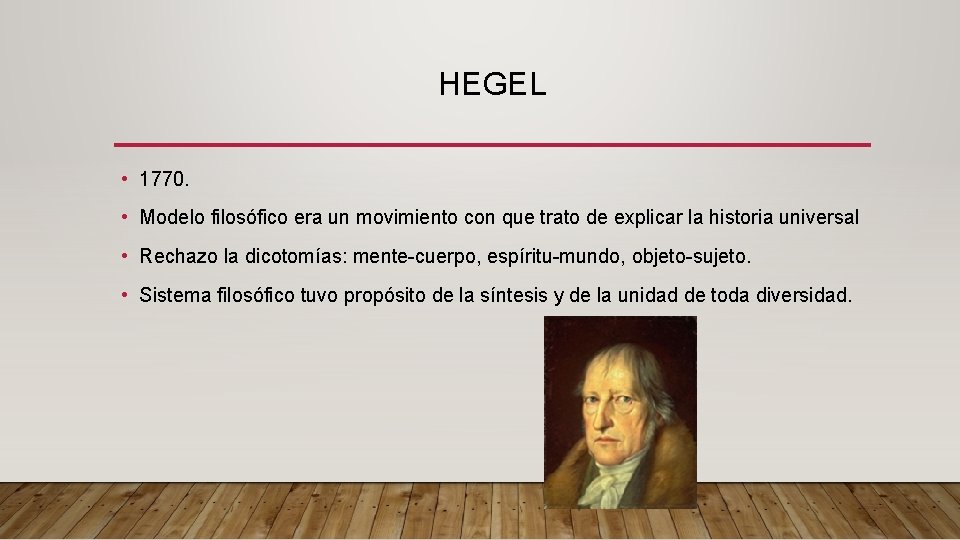 HEGEL

• 1770.

• Modelo filosófico era un movimiento con que trato de explicar la historia universal

• Rechazo la dicotomías: mente-cuerpo, espíritu-mundo, objeto-sujeto.

• Sistema filosófico tuvo propósito de la síntesis y de la unidad de toda diversidad.